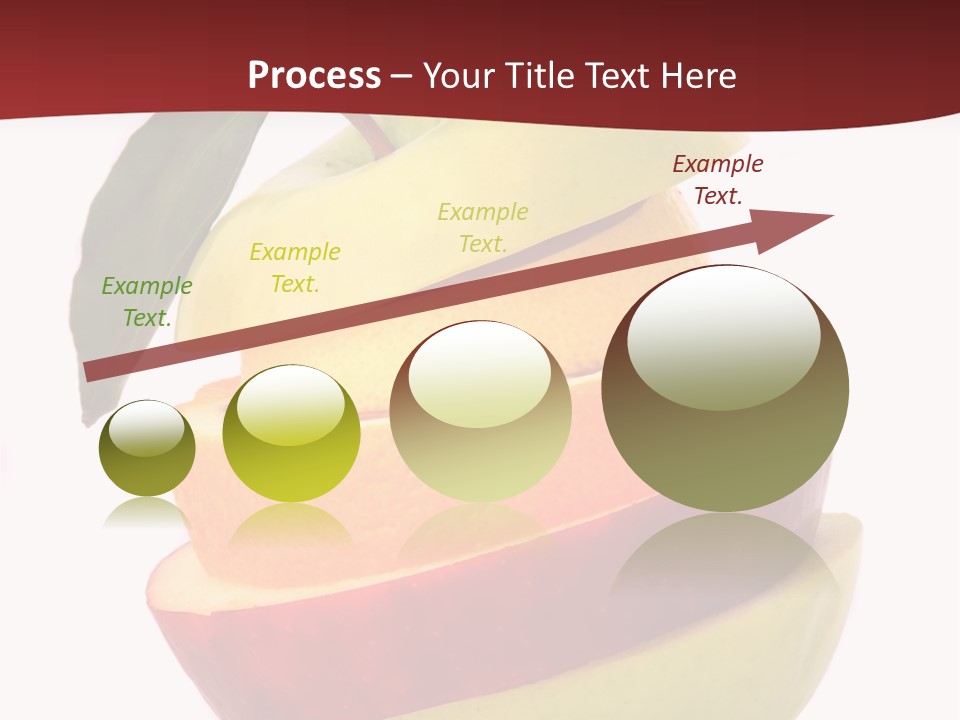 Process – Your Title Text Here

Example Text.

Example Text.

Example Text.

Example Text.